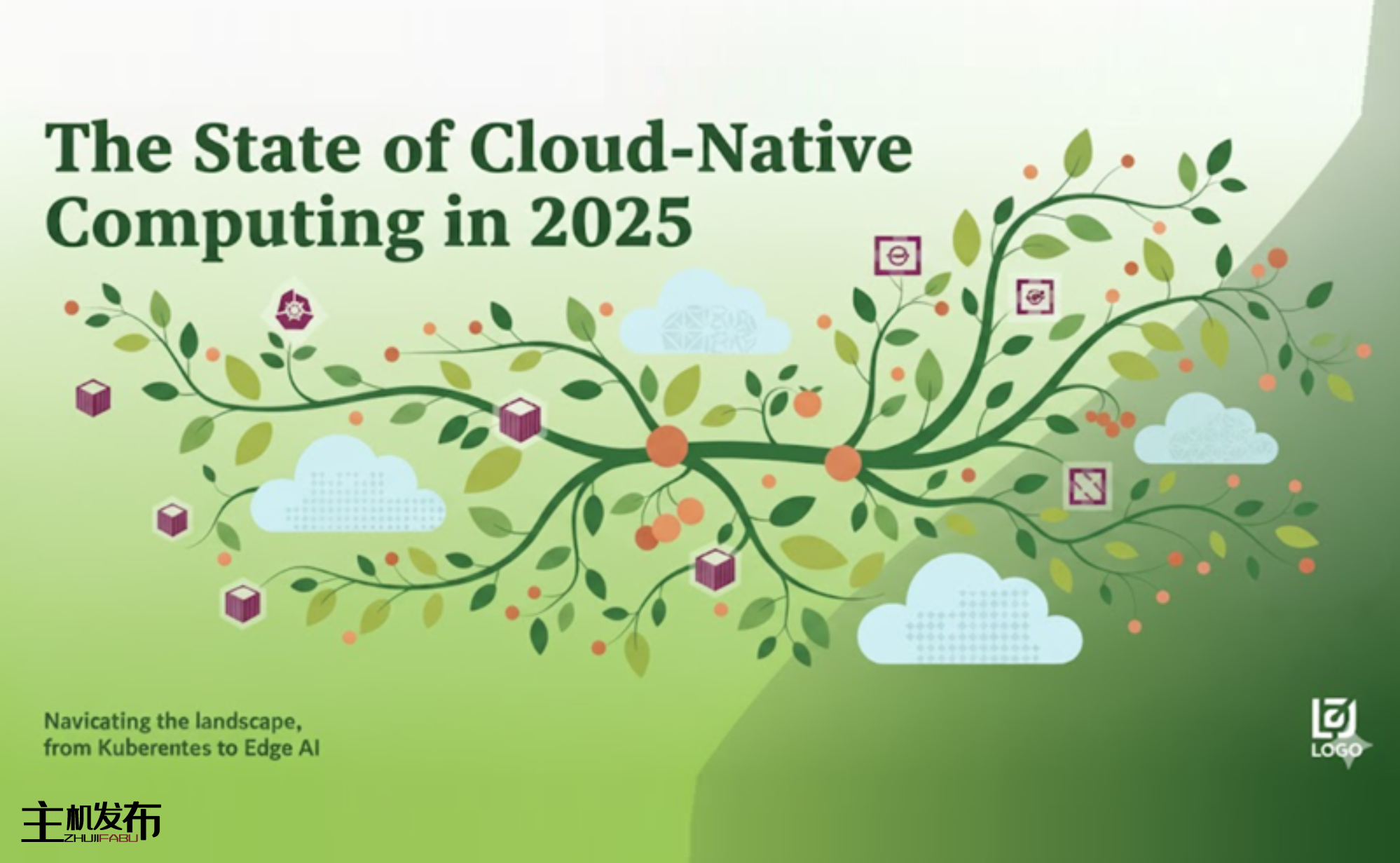 The State of Cloud-Native Computing in 2025

Navicating the landscape, from Kuberentes to Edge AI

LOGO

主机发布
ZHUJIFABU